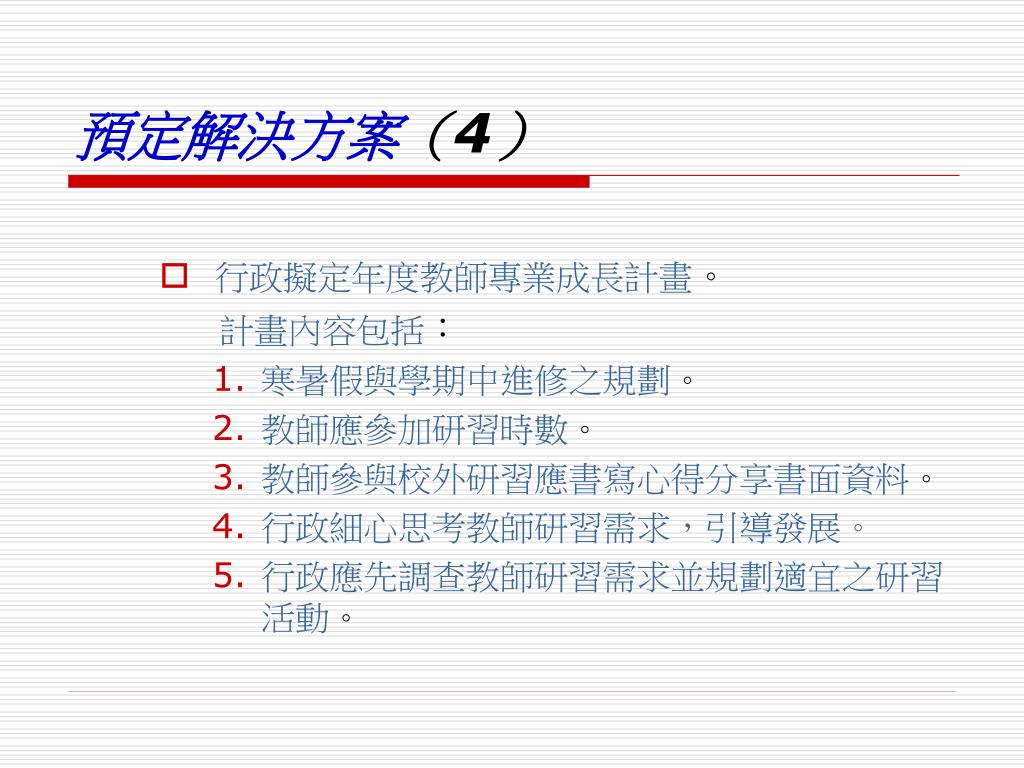 預定解決方案（4）

行政擬定年度教師專業成長計畫。
計畫內容包括：
1. 寒暑假與學期中進修之規劃。
2. 教師應參加研習時數。
3. 教師參與校外研習應書寫心得分享書面資料。
4. 行政細心思考教師研習需求，引導發展。
5. 行政應先調查教師研習需求並規劃適宜之研習活動。